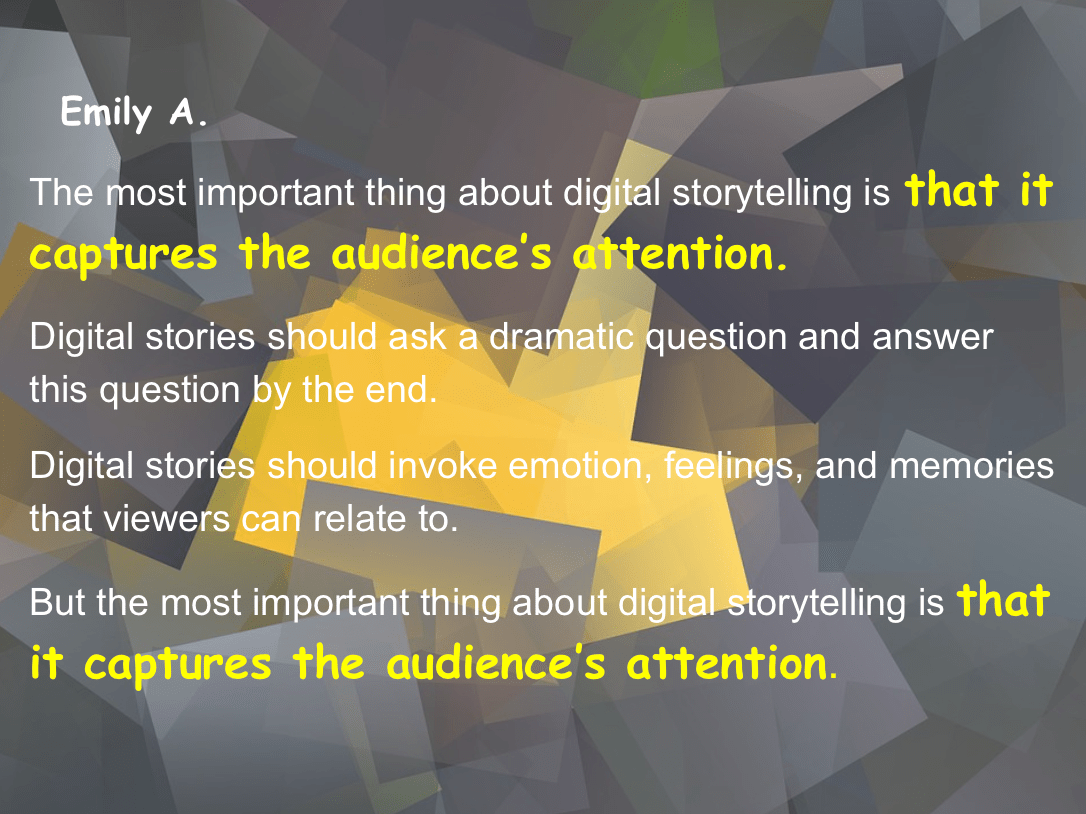 Emily A.

The most important thing about digital storytelling is that it captures the audience's attention.

Digital stories should ask a dramatic question and answer this question by the end.

Digital stories should invoke emotion, feelings, and memories that viewers can relate to.

But the most important thing about digital storytelling is that it captures the audience's attention.